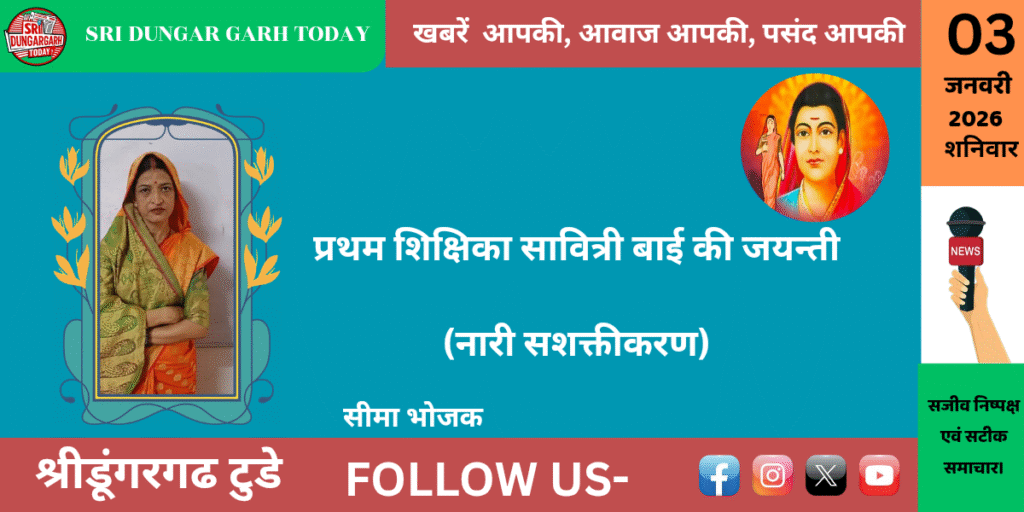 SRI DUNGARGARH TODAY

SRI DUNGAR GARH TODAY

खबरें आपकी, आवाज आपकी, पसंद आपकी

03
जनवरी
2026
शनिवार

प्रथम शिक्षिका सावित्री बाई की जयन्ती

(नारी सशक्तीकरण)

सीमा भोजक

NEWS

सजीव निष्पक्ष एवं सटीक समाचार।

श्रीडूंगरगढ टुडे

FOLLOW US-